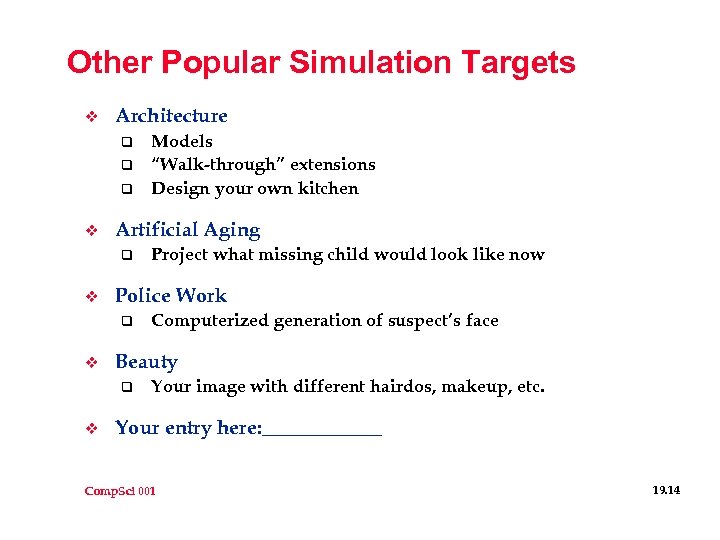 Other Popular Simulation Targets

❖ Architecture
❑ Models
❑ "Walk-through" extensions
❑ Design your own kitchen

❖ Artificial Aging
❑ Project what missing child would look like now

❖ Police Work
❑ Computerized generation of suspect's face

❖ Beauty
❑ Your image with different hairdos, makeup, etc.

❖ Your entry here:____________

CompSci 001

19.14